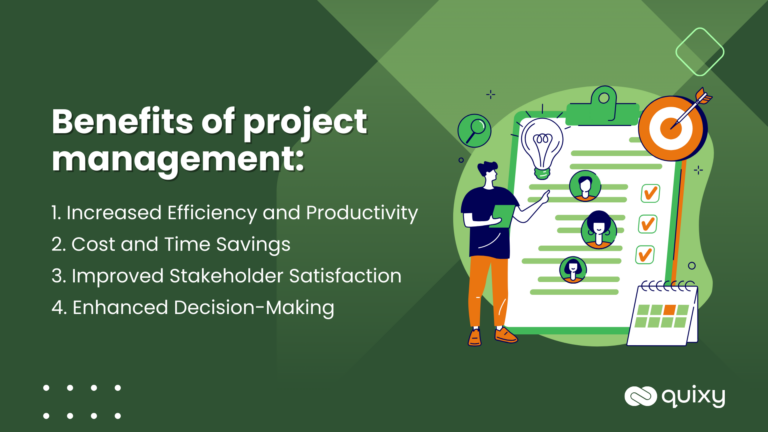 Benefits of project management:

1. Increased Efficiency and Productivity
2. Cost and Time Savings
3. Improved Stakeholder Satisfaction
4. Enhanced Decision-Making

quixy